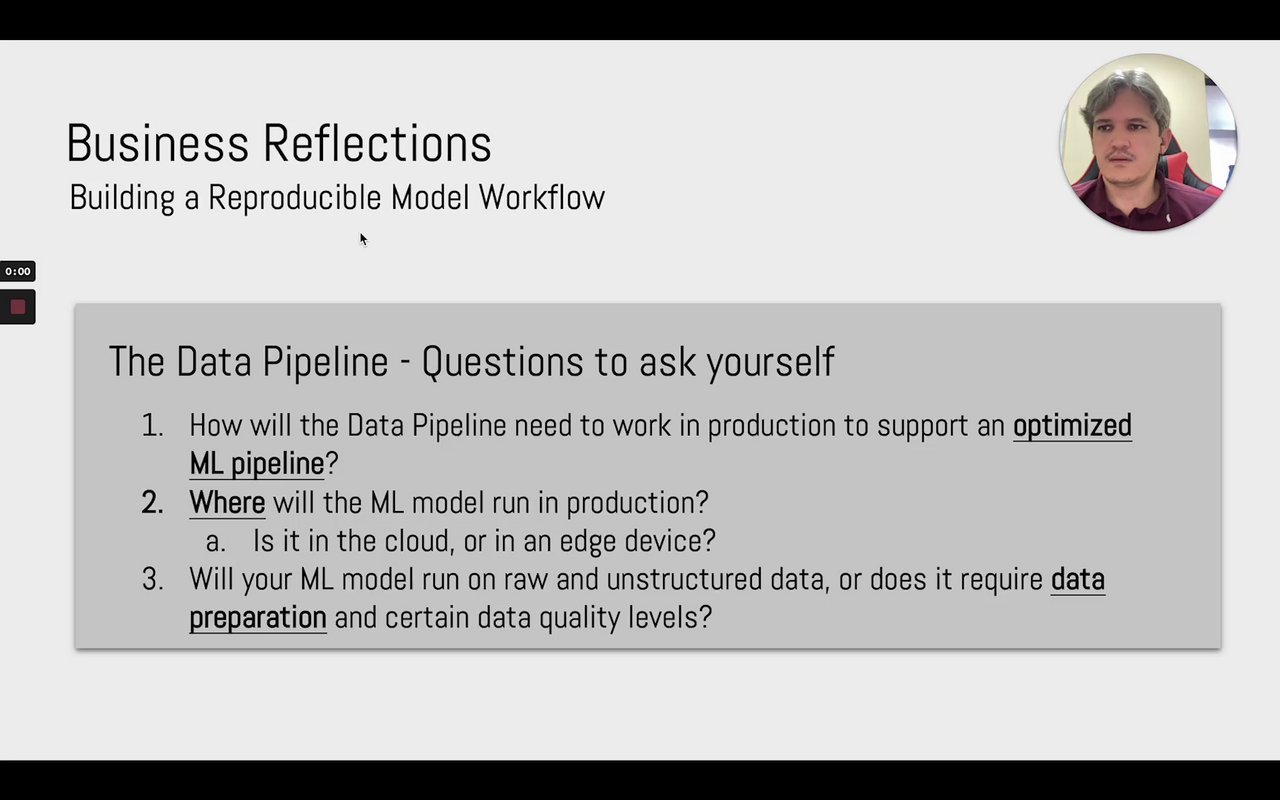 Business Reflections
Building a Reproducible Model Workflow

0:00

The Data Pipeline - Questions to ask yourself

1. How will the Data Pipeline need to work in production to support an optimized ML pipeline?
2. Where will the ML model run in production?
a. Is it in the cloud, or in an edge device?
3. Will your ML model run on raw and unstructured data, or does it require data preparation and certain data quality levels?